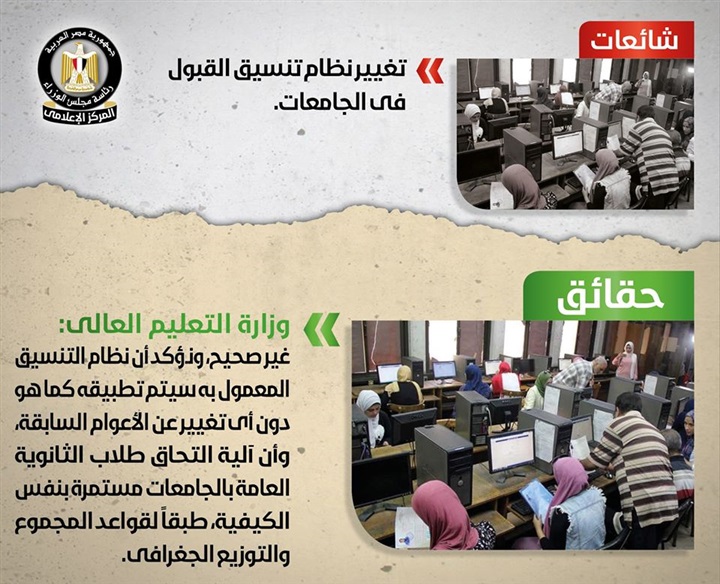 جمهورية مصر العربية
رئاسة مجلس الوزراء
المركز الإعلامى

شائعات

تغيير نظام تنسيق القبول فى الجامعات.

حقائق

وزارة التعليم العالى:
غير صحيح، ونؤكد أن نظام التنسيق المعمول به سيتم تطبيقه كما هو دون أى تغيير عن الأعوام السابقة، وأن آلية التحاق طلاب الثانوية العامة بالجامعات مستمرة بنفس الكيفية، طبقاً لقواعد المجموع والتوزيع الجغرافى.